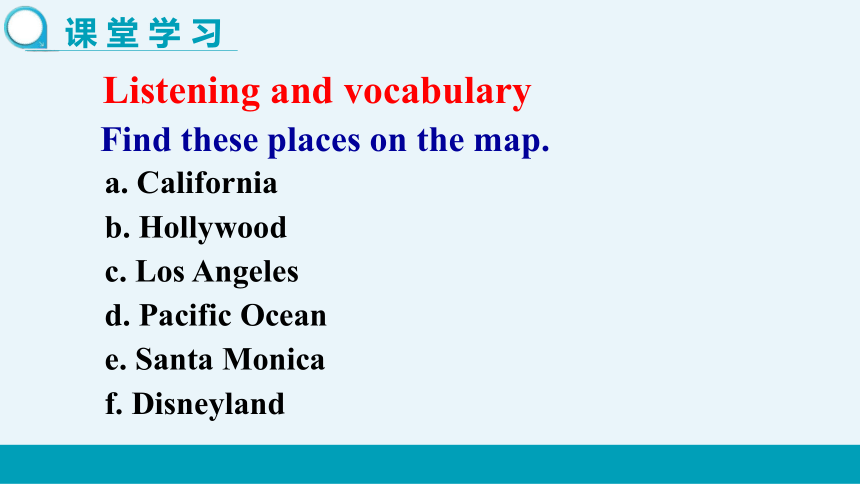 课堂学习

Listening and vocabulary

Find these places on the map.

a. California

b. Hollywood

c. Los Angeles

d. Pacific Ocean

e. Santa Monica

f. Disneyland